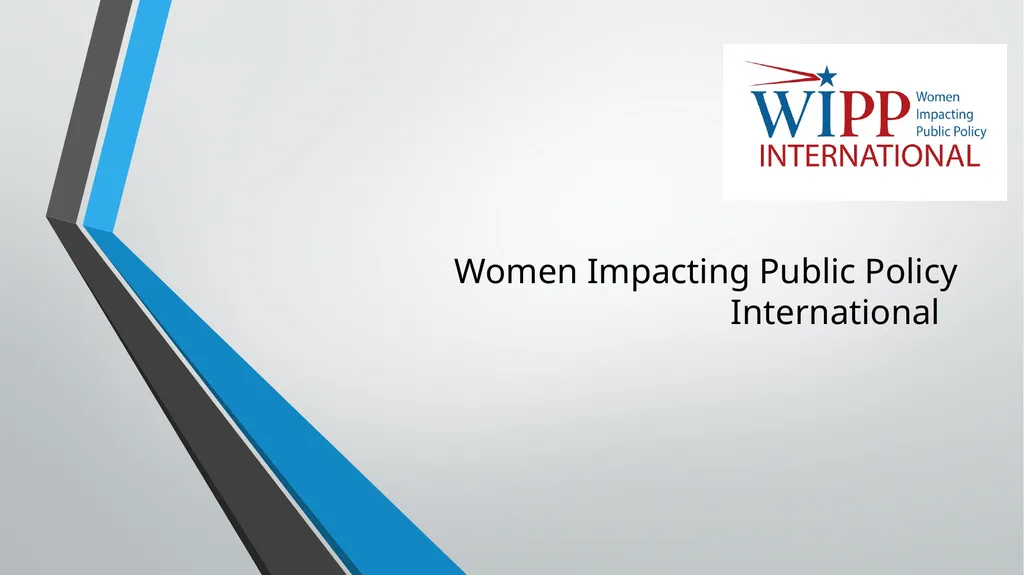 WIPP Women Impacting Public Policy
INTERNATIONAL

Women Impacting Public Policy International